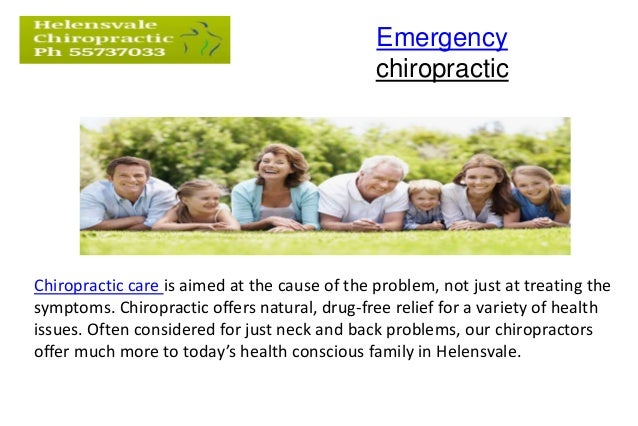 Helensvale
Chiropractic
Ph 55737033

Emergency chiropractic

Chiropractic care is aimed at the cause of the problem, not just at treating the symptoms. Chiropractic offers natural, drug-free relief for a variety of health issues. Often considered for just neck and back problems, our chiropractors offer much more to today's health conscious family in Helensvale.